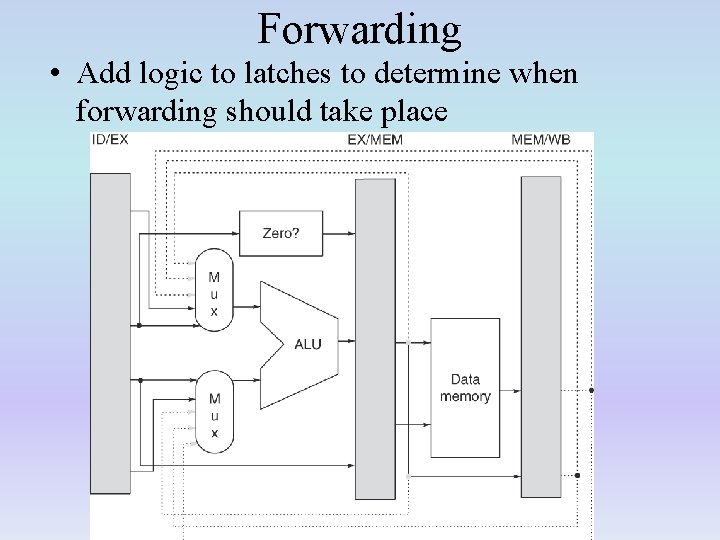 Forwarding

• Add logic to latches to determine when forwarding should take place

ID/EX
EX/MEM
MEM/WB
Zero?
M
u
x
ALU
M
u
x
Data memory